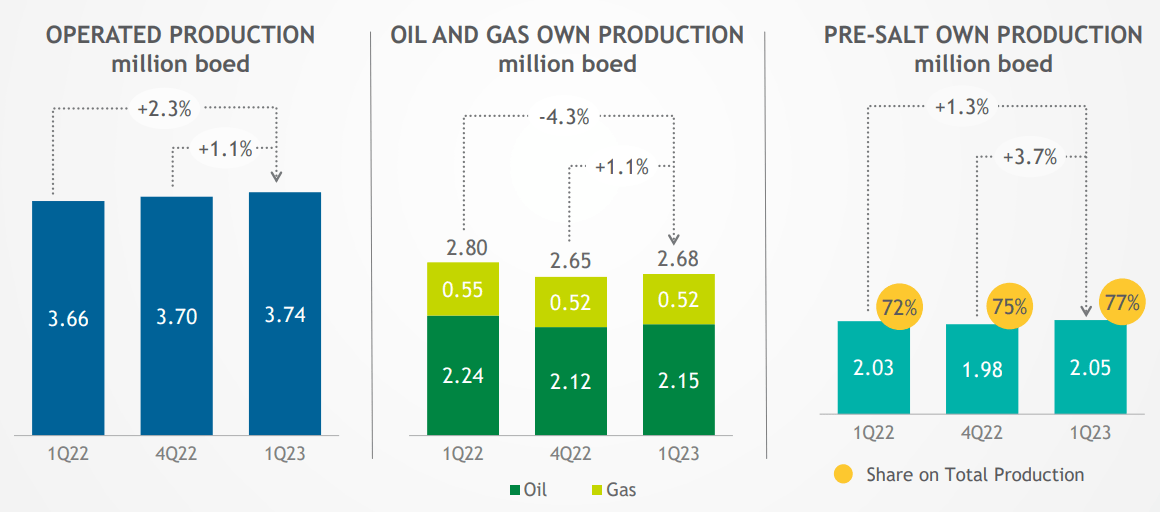 OPERATED PRODUCTION
million boed

+2.3%
+1.1%

3.66
3.70
3.74

1Q22
4Q22
1Q23

OIL AND GAS OWN PRODUCTION
million boed

-4.3%
+1.1%

2.80
2.65
2.68

0.55
0.52
0.52

2.24
2.12
2.15

1Q22
4Q22
1Q23

Oil
Gas

PRE-SALT OWN PRODUCTION
million boed

+1.3%
+3.7%

72%
75%
77%

2.03
1.98
2.05

1Q22
4Q22
1Q23

Share on Total Production